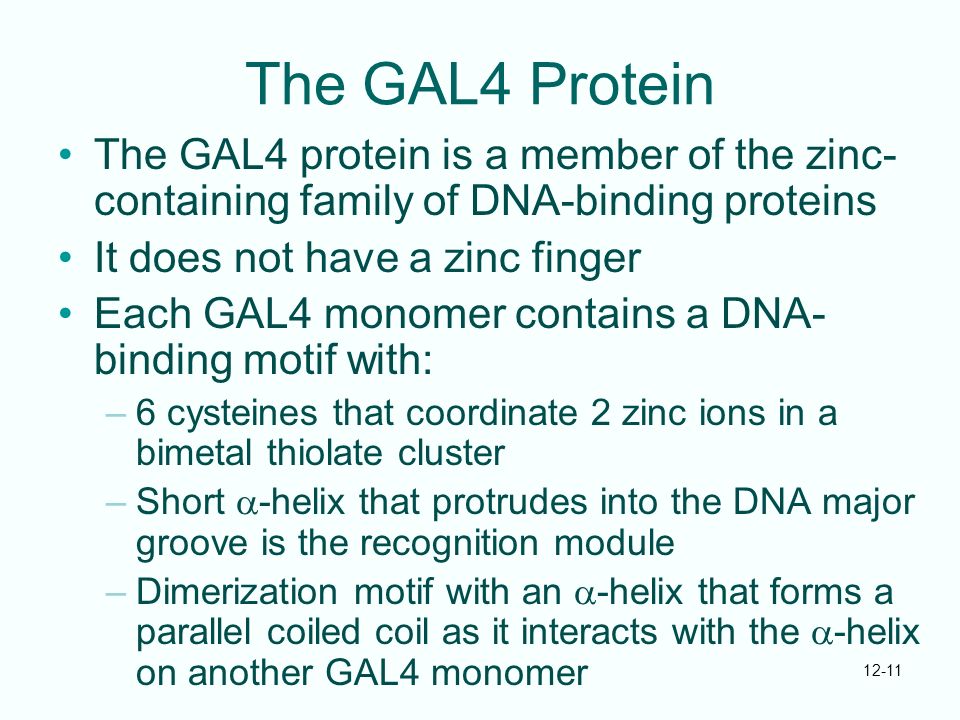 The GAL4 Protein

• The GAL4 protein is a member of the zinc-containing family of DNA-binding proteins
• It does not have a zinc finger
• Each GAL4 monomer contains a DNA-binding motif with:
– 6 cysteines that coordinate 2 zinc ions in a bimetal thiolate cluster
– Short $\alpha$-helix that protrudes into the DNA major groove is the recognition module
– Dimerization motif with an $\alpha$-helix that forms a parallel coiled coil as it interacts with the $\alpha$-helix on another GAL4 monomer

12-11